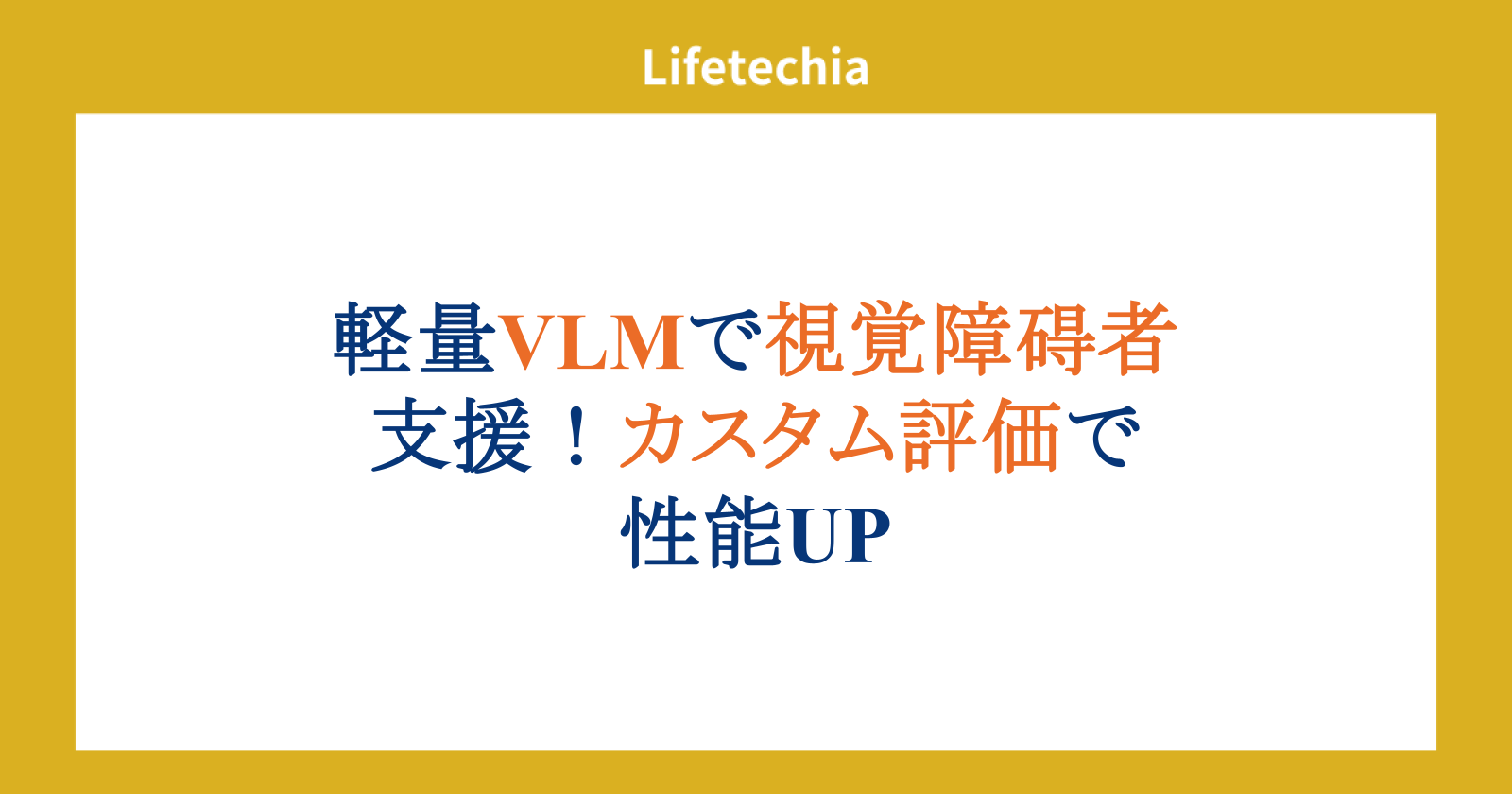 Lifetechia

軽量VLMで視覚障碍者支援！カスタム評価で性能UP